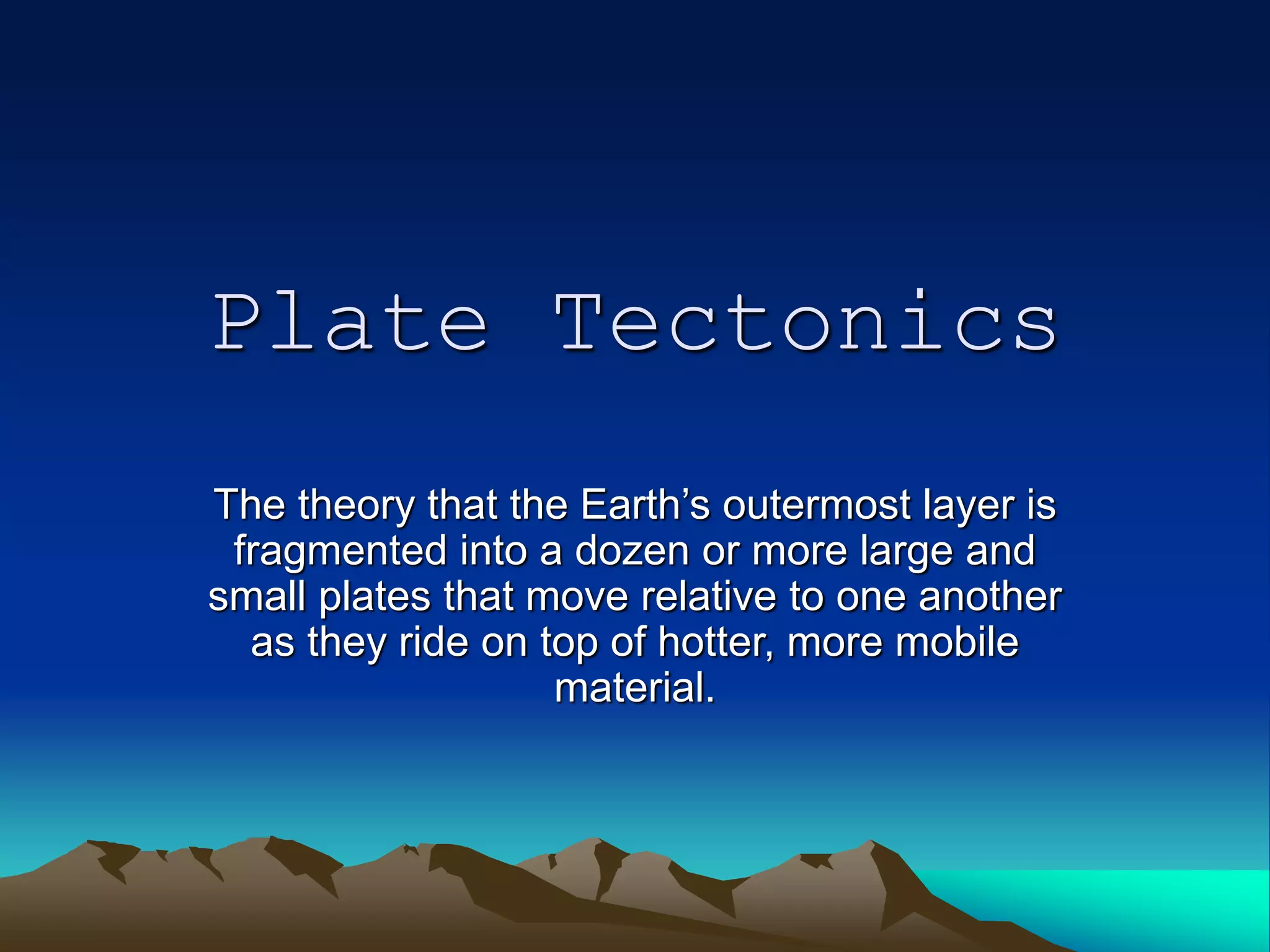 Plate Tectonics

The theory that the Earth’s outermost layer is fragmented into a dozen or more large and small plates that move relative to one another as they ride on top of hotter, more mobile material.